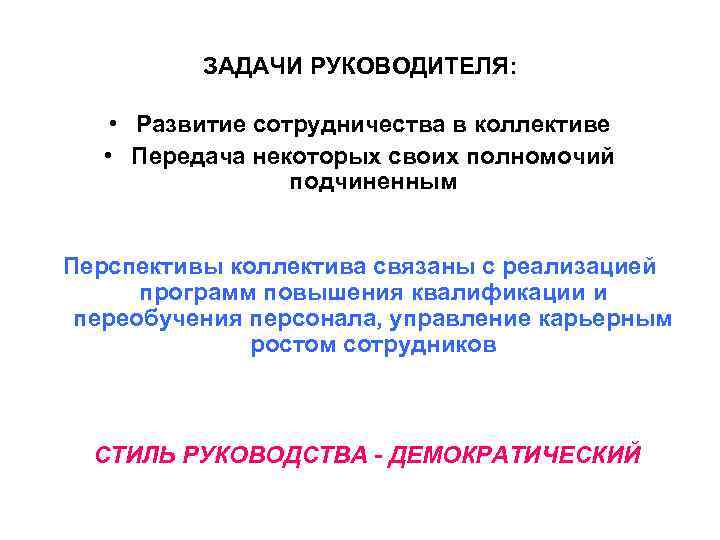 ЗАДАЧИ РУКОВОДИТЕЛЯ:

• Развитие сотрудничества в коллективе
• Передача некоторых своих полномочий подчиненным

Перспективы коллектива связаны с реализацией программ повышения квалификации и переобучения персонала, управление карьерным ростом сотрудников

СТИЛЬ РУКОВОДСТВА - ДЕМОКРАТИЧЕСКИЙ